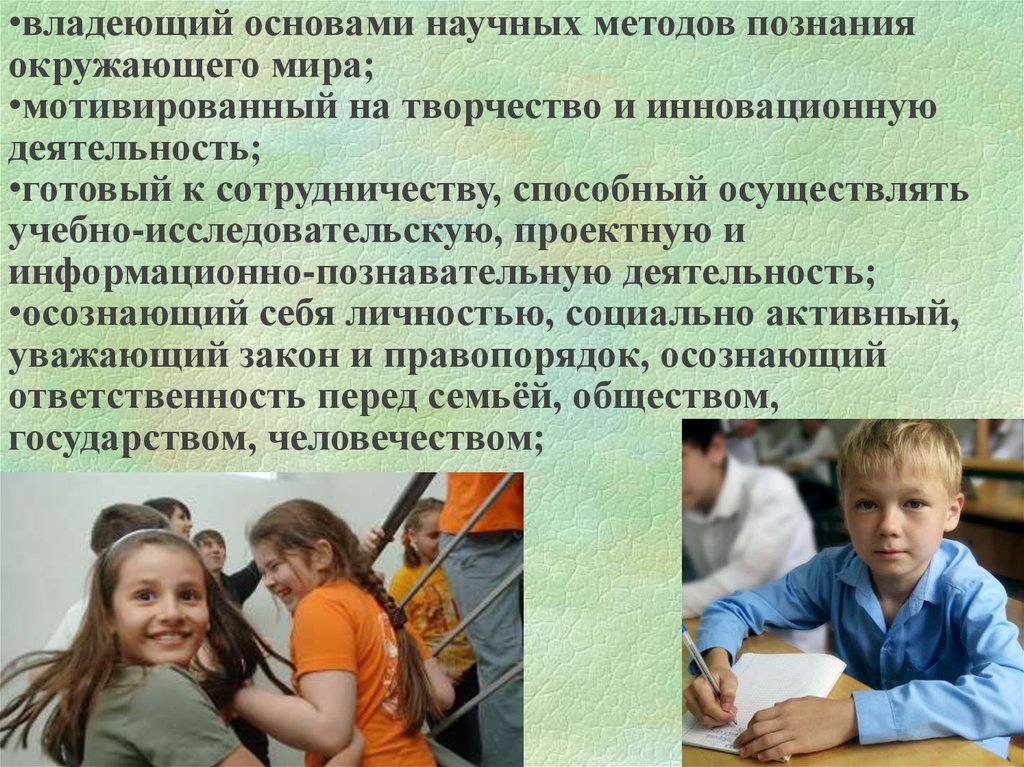 •владеющий основами научных методов познания окружающего мира;
•мотивированный на творчество и инновационную деятельность;
•готовый к сотрудничеству, способный осуществлять учебно-исследовательскую, проектную и информационно-познавательную деятельность;
•осознающий себя личностью, социально активный, уважающий закон и правопорядок, осознающий ответственность перед семьёй, обществом, государством, человечеством;